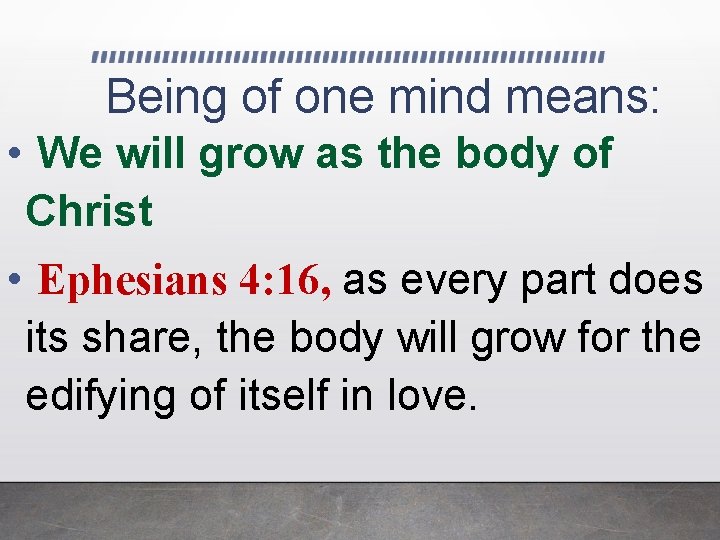 Being of one mind means:

• We will grow as the body of Christ

• Ephesians 4:16, as every part does its share, the body will grow for the edifying of itself in love.